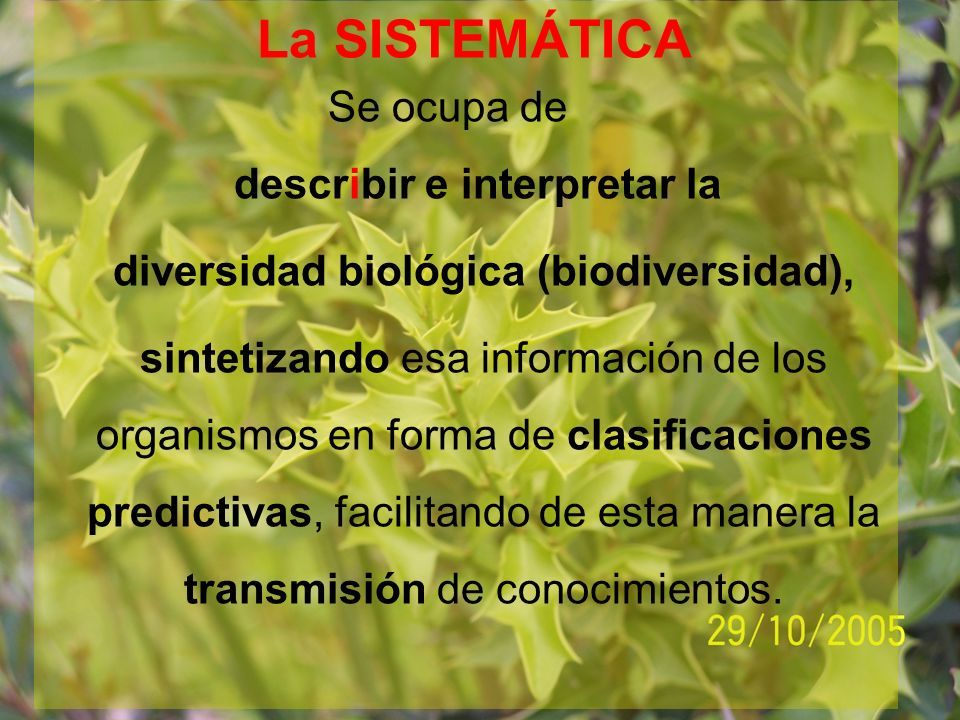 La SISTEMÁTICA

Se ocupa de describir e interpretar la diversidad biológica (biodiversidad), sintetizando esa información de los organismos en forma de clasificaciones predictivas, facilitando de esta manera la transmisión de conocimientos.

29/10/2005